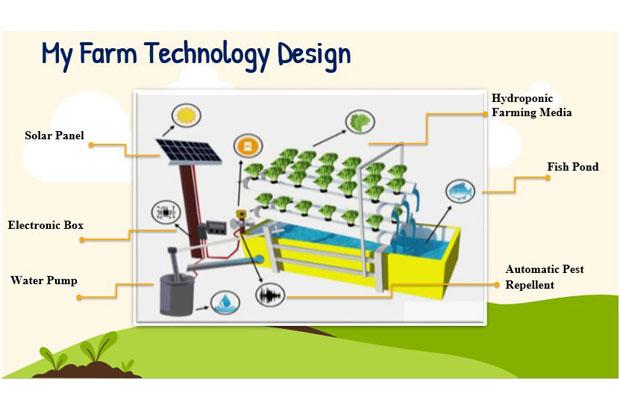 My Farm Technology Design

Solar Panel

Electronic Box

Water Pump

Hydroponic Farming Media

Fish Pond

Automatic Pest Repellent